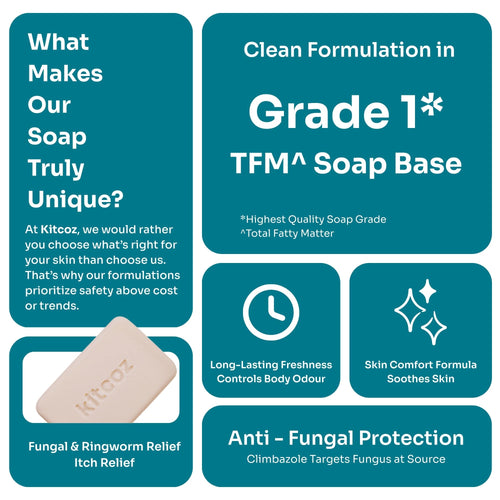 What Makes Our Soap Truly Unique?

At Kitcoz, we would rather you choose what's right for your skin than choose us. That's why our formulations prioritize safety above cost or trends.

kitcoz

Fungal & Ringworm Relief
Itch Relief

Clean Formulation in
Grade 1*
TFM^ Soap Base

*Highest Quality Soap Grade
^Total Fatty Matter

Long-Lasting Freshness
Controls Body Odour

Skin Comfort Formula
Soothes Skin

Anti - Fungal Protection
Climbazole Targets Fungus at Source